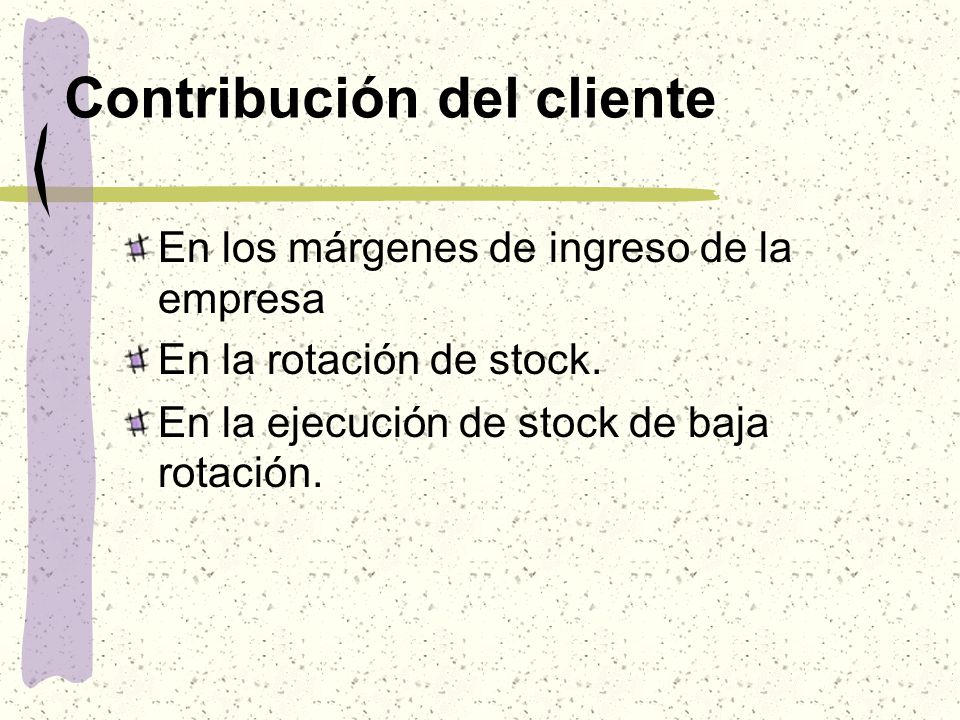 Contribución del cliente

En los márgenes de ingreso de la empresa

En la rotación de stock.

En la ejecución de stock de baja rotación.